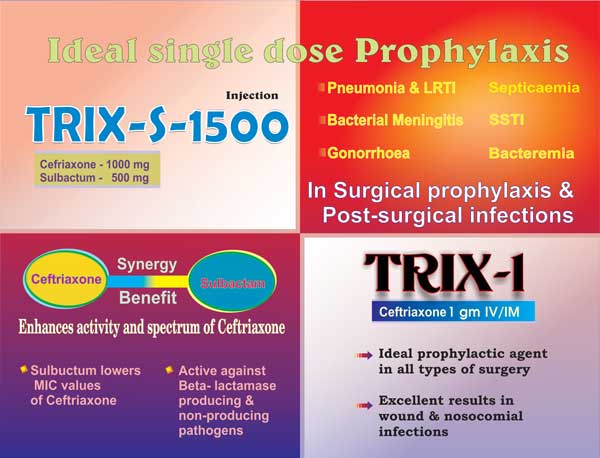 Ideal single dose Prophylaxis

Injection
TRIX-S-1500

Cefriaxone - 1000 mg
Sulbactum - 500 mg

Pneumonia & LRTI
Bacterial Meningitis
Gonorrhoea

Septicaemia
SSTI
Bacteremia

In Surgical prophylaxis & Post-surgical infections

Ceftriaxone
Synergy
Benefit
Sulbactam

Enhances activity and spectrum of Ceftriaxone

Sulbuctum lowers MIC values of Ceftriaxone

Active against Beta- lactamase producing & non-producing pathogens

TRIX-1
Ceftriaxone 1 gm IV/IM

Ideal prophylactic agent in all types of surgery

Excellent results in wound & nosocomial infections